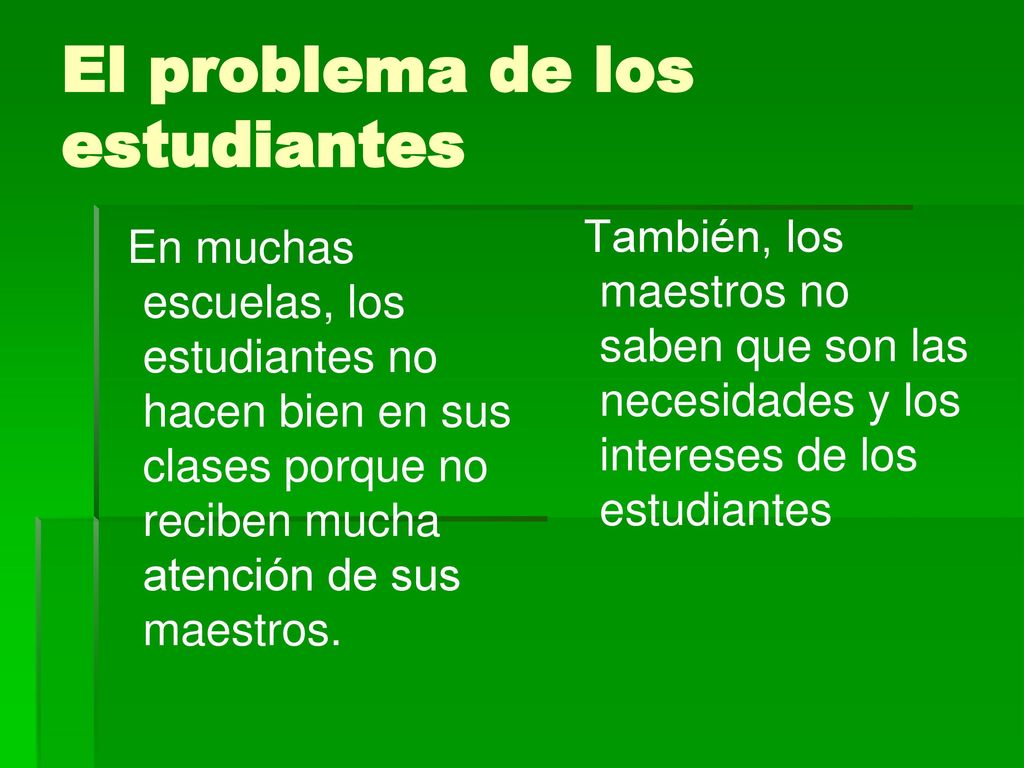 El problema de los estudiantes

En muchas escuelas, los estudiantes no hacen bien en sus clases porque no reciben mucha atención de sus maestros.

También, los maestros no saben que son las necesidades y los intereses de los estudiantes